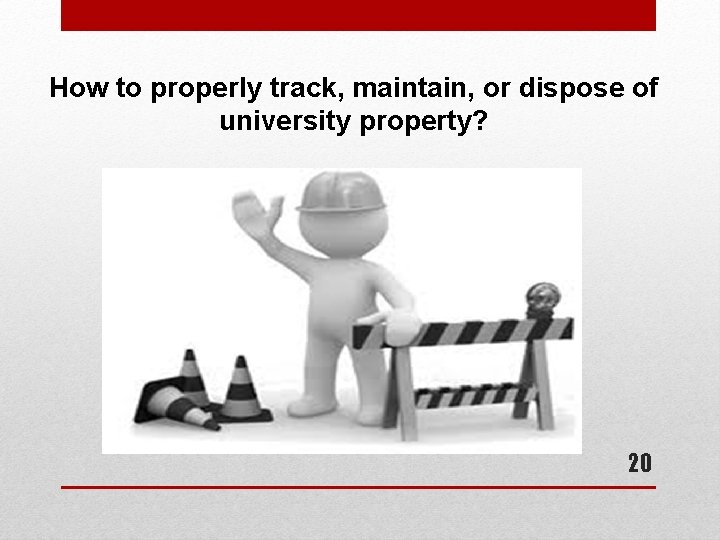 How to properly track, maintain, or dispose of university property?

20